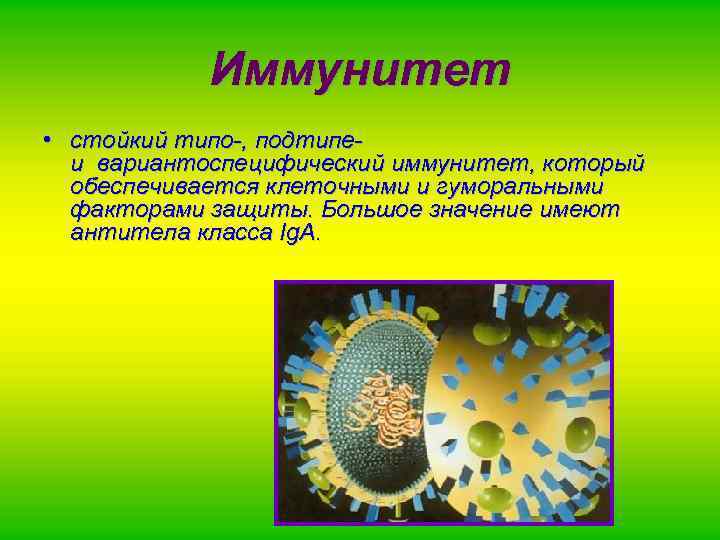 Иммунитет

• стойкий типо-, подтипе- и вариантоспецифический иммунитет, который обеспечивается клеточными и гуморальными факторами защиты. Большое значение имеют антитела класса IgA.